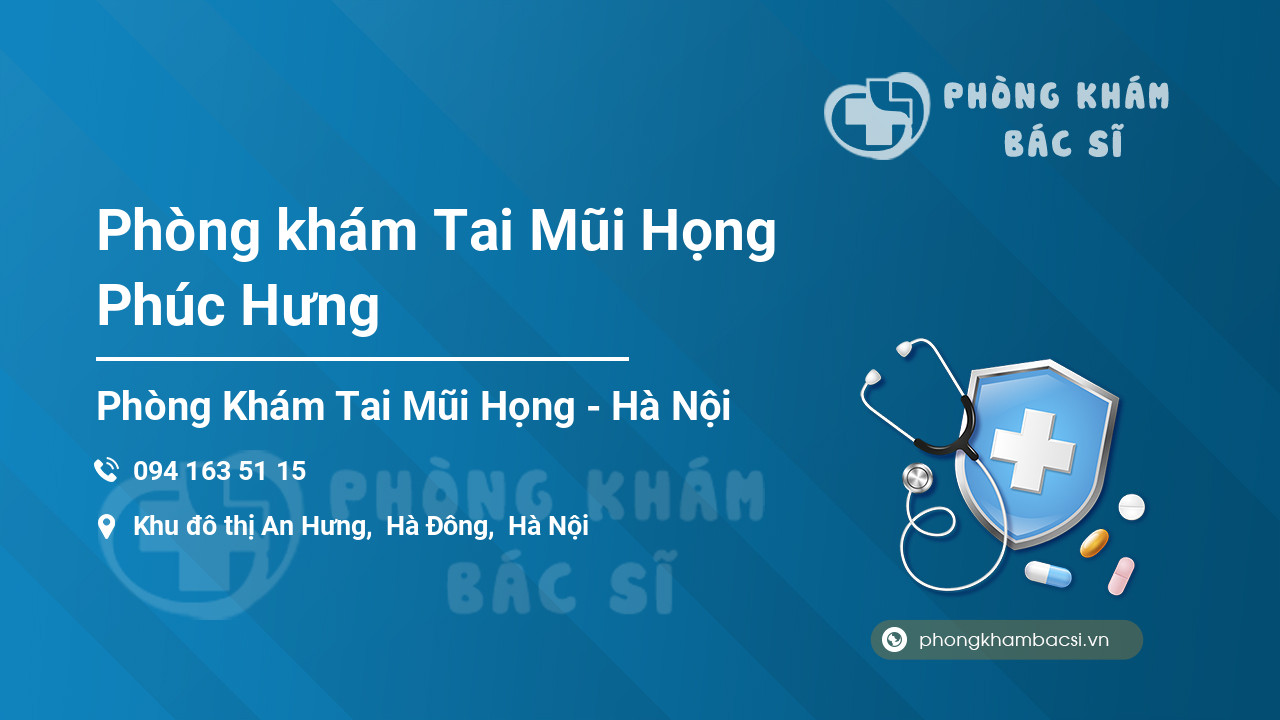 PHÒNG KHÁM
BÁC SĨ

Phòng khám Tai Mũi Họng Phúc Hưng

Phòng Khám Tai Mũi Họng - Hà Nội

094 163 51 15

Khu đô thị An Hưng, Hà Đông, Hà Nội

PHÒNG KHÁM
BÁC SĨ

phongkhambacsi.vn